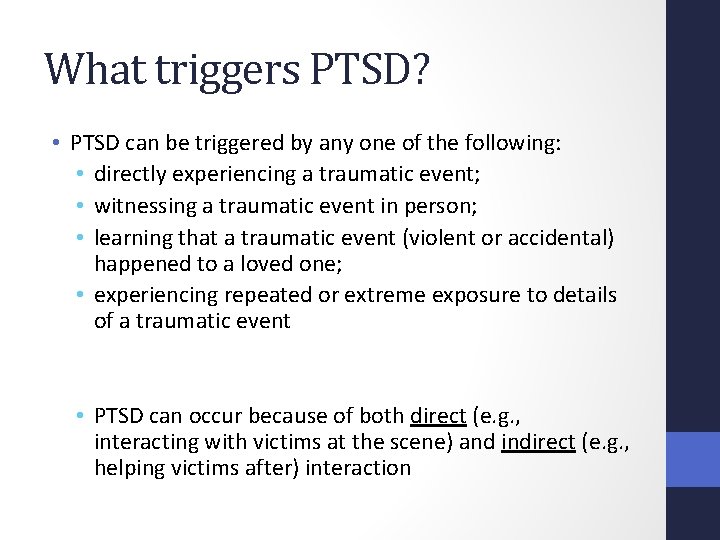 What triggers PTSD?

• PTSD can be triggered by any one of the following:
  • directly experiencing a traumatic event;
  • witnessing a traumatic event in person;
  • learning that a traumatic event (violent or accidental) happened to a loved one;
  • experiencing repeated or extreme exposure to details of a traumatic event

  • PTSD can occur because of both direct (e.g., interacting with victims at the scene) and indirect (e.g., helping victims after) interaction